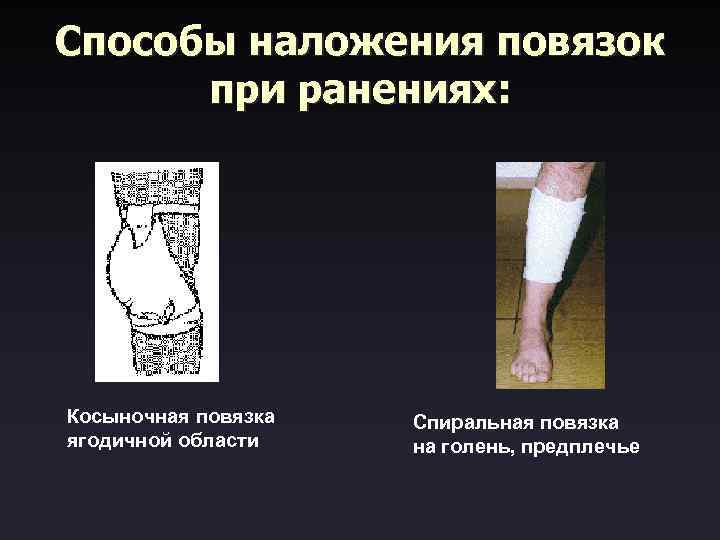 Способы наложения повязок при ранениях:

Косыночная повязка ягодичной области

Спиральная повязка на голень, предплечье